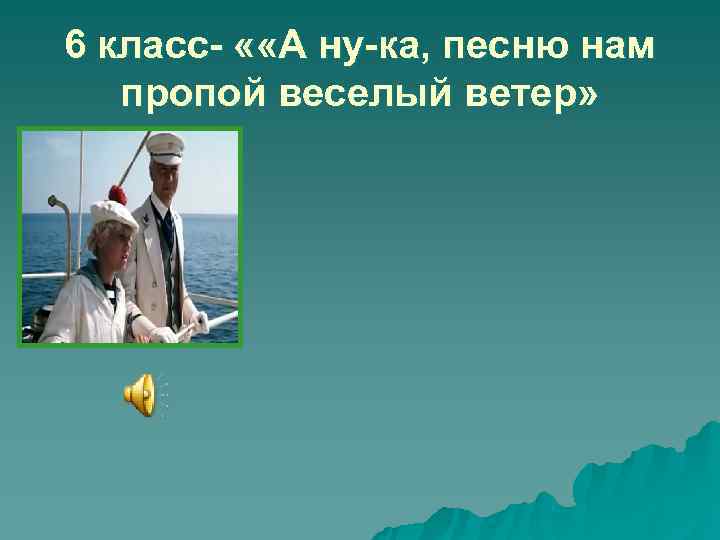 6 класс- ««А ну-ка, песню нам пропой веселый ветер»